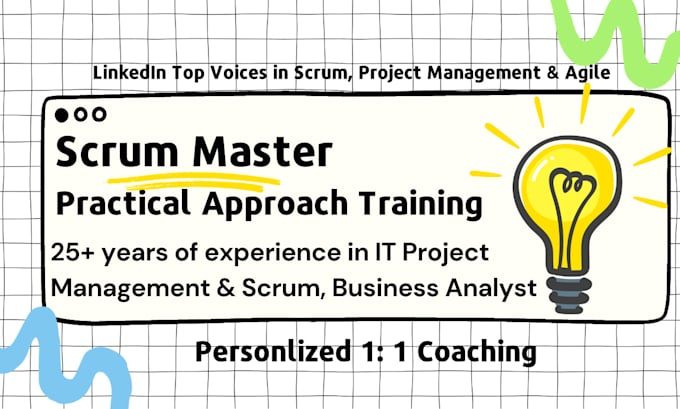 LinkedIn Top Voices in Scrum, Project Management & Agile

Scrum Master

Practical Approach Training

25+ years of experience in IT Project Management & Scrum, Business Analyst

Personlized 1: 1 Coaching